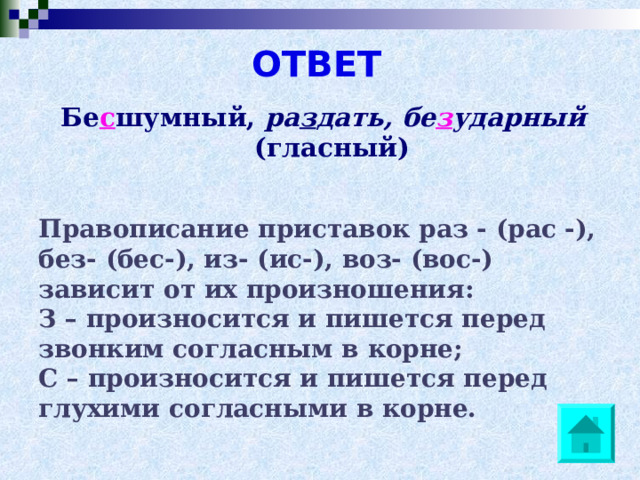 ОТВЕТ

Бесшумный, раздать, безударный (гласный)

Правописание приставок раз - (рас -), без- (бес-), из- (ис-), воз- (вос-) зависит от их произношения:
З – произносится и пишется перед звонким согласным в корне;
С – произносится и пишется перед глухими согласными в корне.